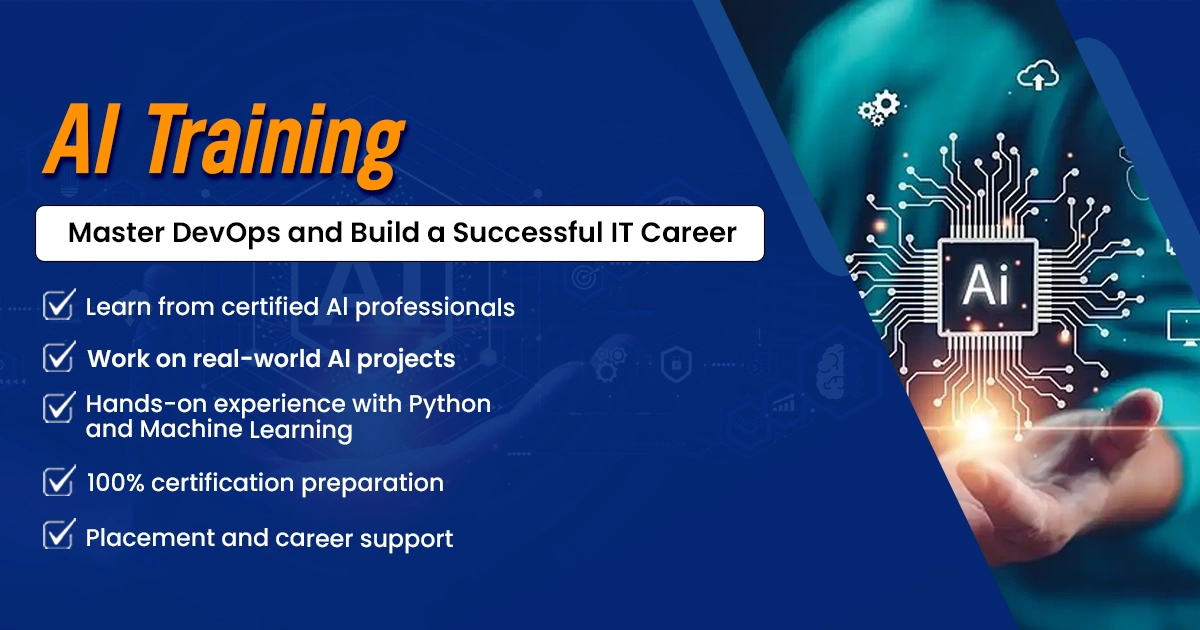 AI Training

Master DevOps and Build a Successful IT Career

Learn from certified AI professionals

Work on real-world AI projects

Hands-on experience with Python and Machine Learning

100% certification preparation

Placement and career support

Ai